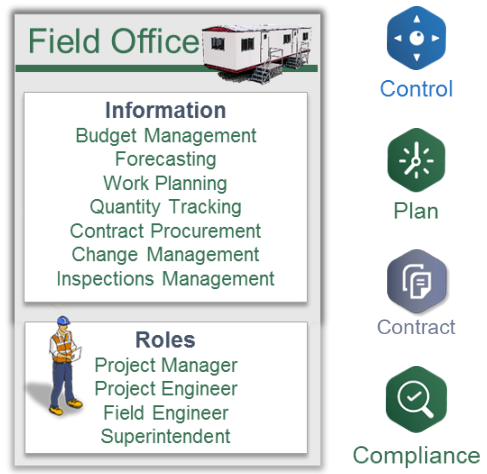 Field Office

Information
Budget Management
Forecasting
Work Planning
Quantity Tracking
Contract Procurement
Change Management
Inspections Management

Roles
Project Manager
Project Engineer
Field Engineer
Superintendent

Control

Plan

Contract

Compliance